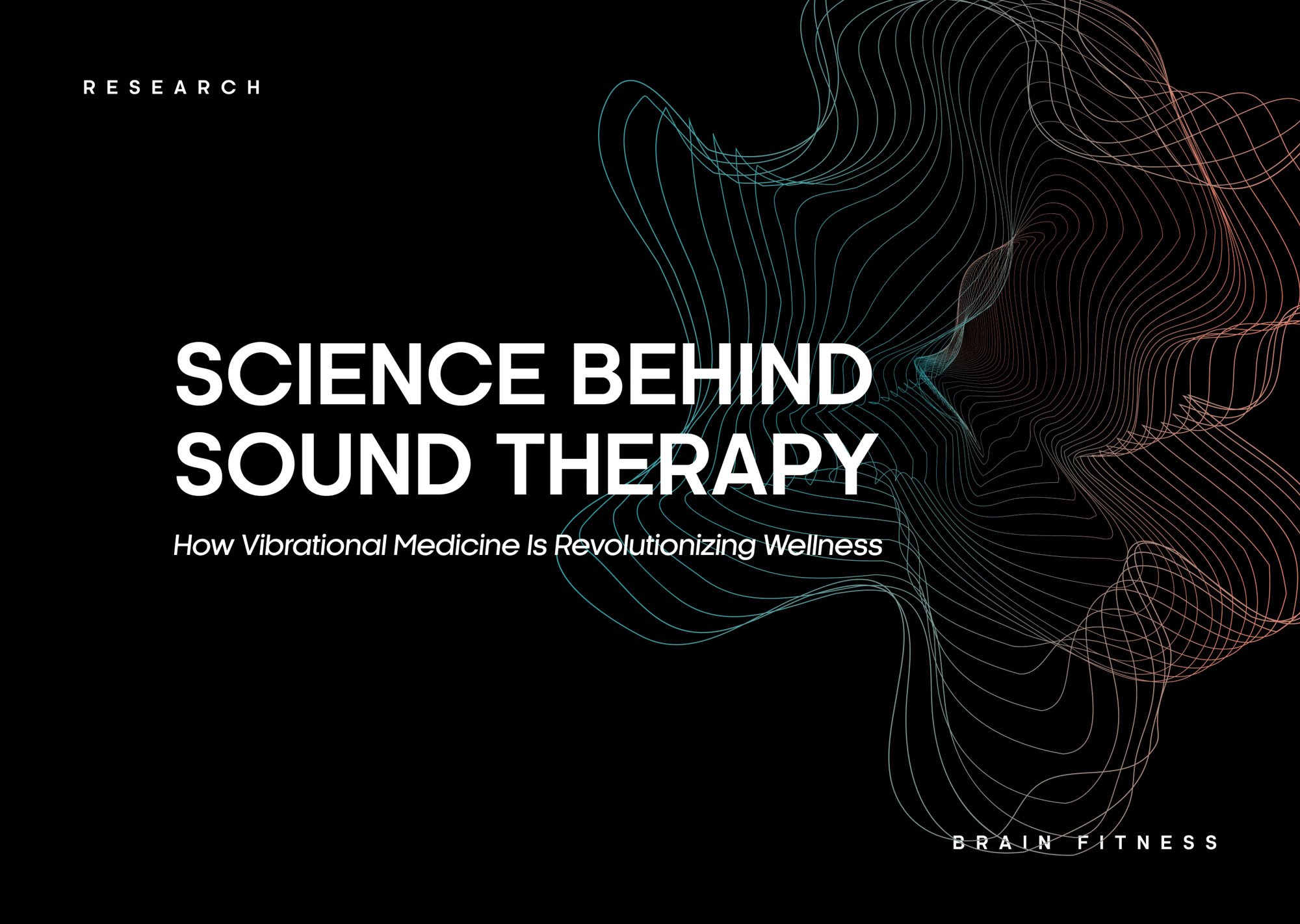 RESEARCH

SCIENCE BEHIND SOUND THERAPY

How Vibrational Medicine Is Revolutionizing Wellness

BRAIN FITNESS